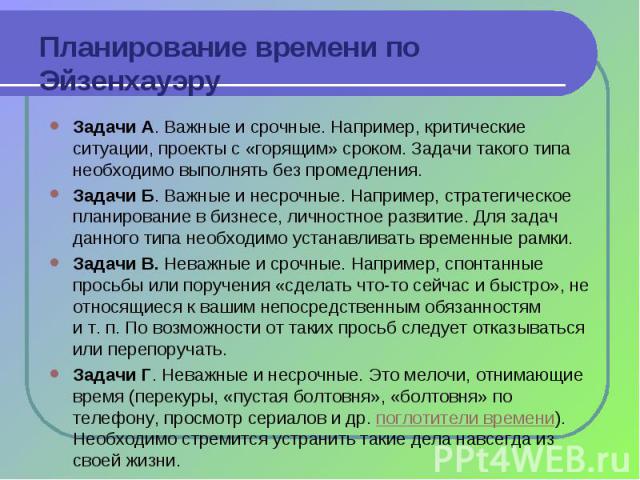 Планирование времени по Эйзенхауэру

Задачи А. Важные и срочные. Например, критические ситуации, проекты с «горящим» сроком. Задачи такого типа необходимо выполнять без промедления.

Задачи Б. Важные и несрочные. Например, стратегическое планирование в бизнесе, личностное развитие. Для задач данного типа необходимо устанавливать временные рамки.

Задачи В. Неважные и срочные. Например, спонтанные просьбы или поручения «сделать что-то сейчас и быстро», не относящиеся к вашим непосредственным обязанностям и т. п. По возможности от таких просьб следует отказываться или перепоручать.

Задачи Г. Неважные и несрочные. Это мелочи, отнимающие время (перекуры, «пустая болтовня», «болтовня» по телефону, просмотр сериалов и др. поглотители времени). Необходимо стремится устранить такие дела навсегда из своей жизни.

PPt4WEB.ru